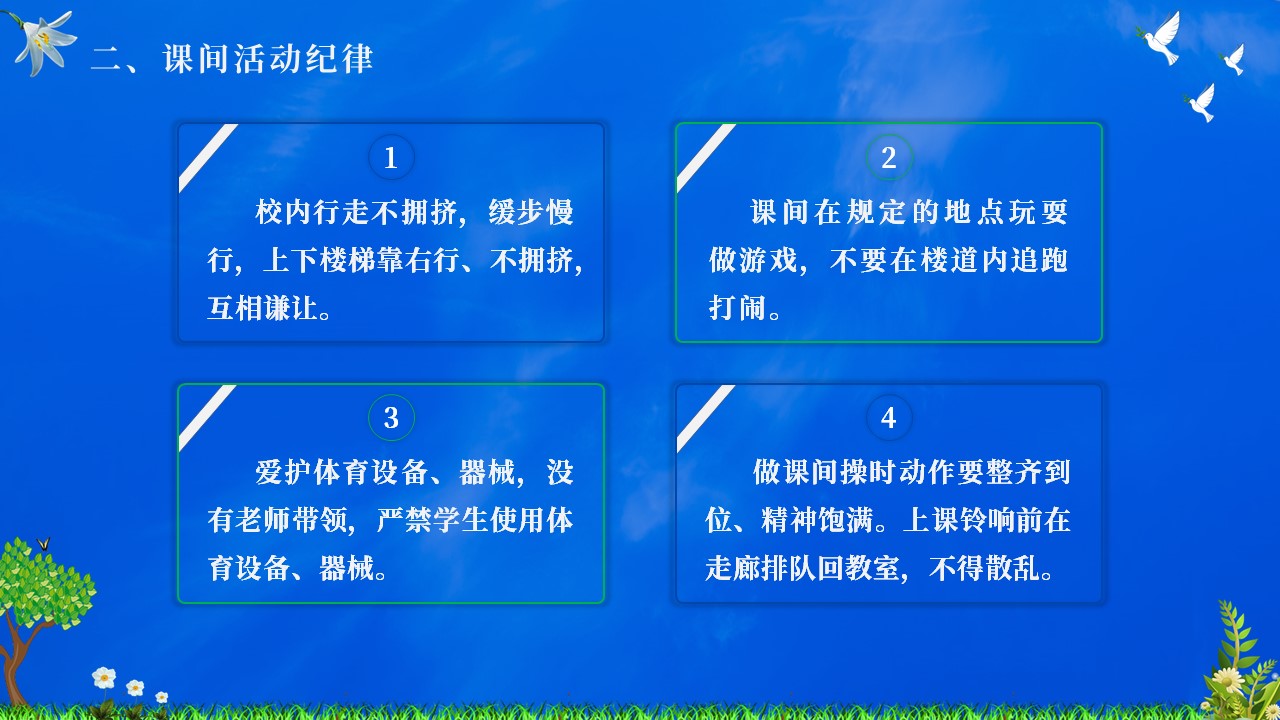 二、课间活动纪律

1

校内行走不拥挤，缓步慢行，上下楼梯靠右行、不拥挤，互相谦让。

2

课间在规定的地点玩耍做游戏，不要在楼道内追跑打闹。

3

爱护体育设备、器械，没有老师带领，严禁学生使用体育设备、器械。

4

做课间操时动作要整齐到位、精神饱满。上课铃响前在走廊排队回教室，不得散乱。